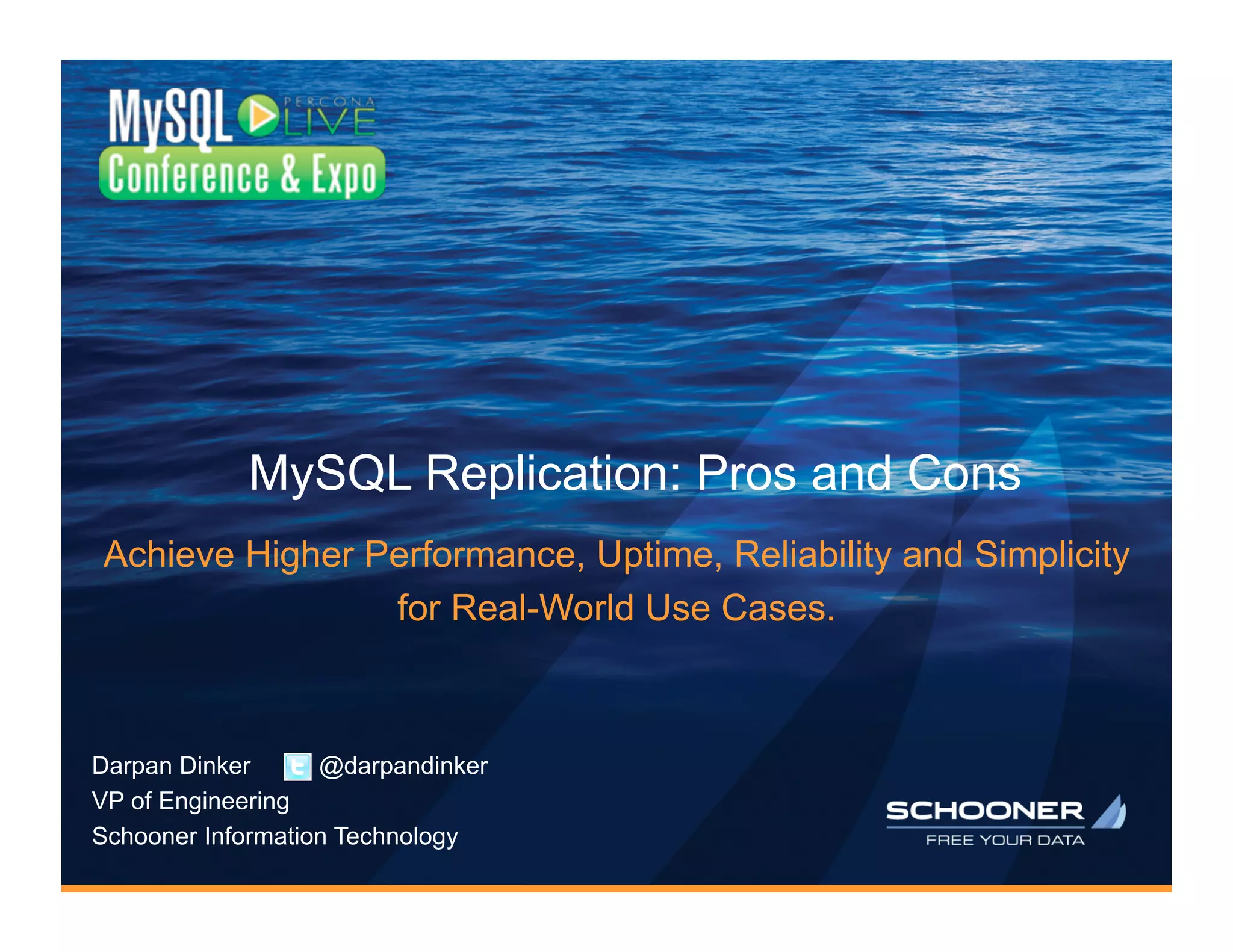 MySQL PERCONA LIVE
Conference & Expo

MySQL Replication: Pros and Cons

Achieve Higher Performance, Uptime, Reliability and Simplicity for Real-World Use Cases.

Darpan Dinker @darpandinker
VP of Engineering
Schooner Information Technology

SCHOONER
FREE YOUR DATA